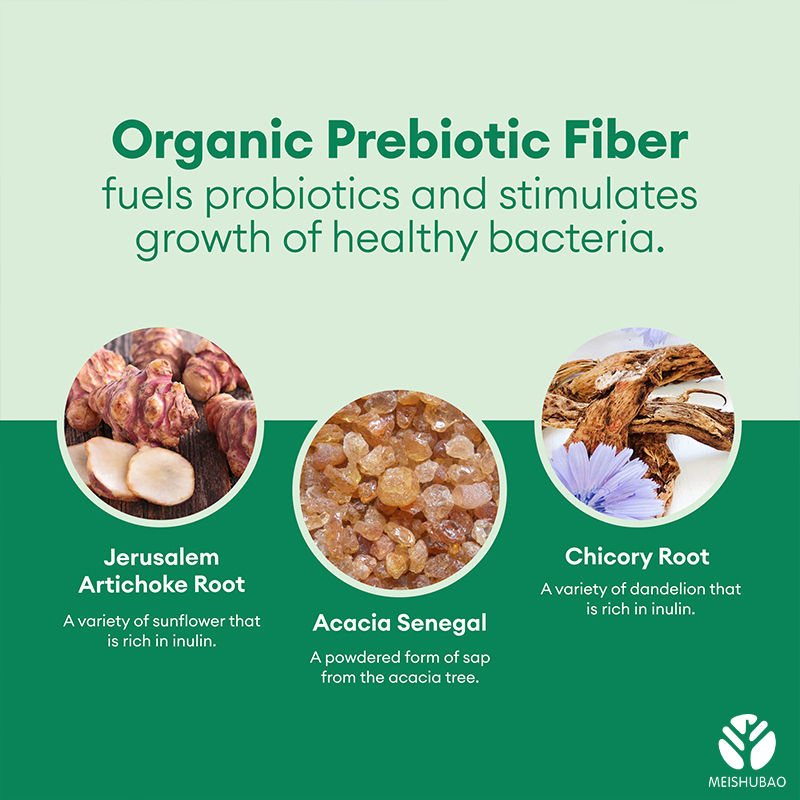 Organic Prebiotic Fiber
fuels probiotics and stimulates growth of healthy bacteria.

Jerusalem Artichoke Root

A variety of sunflower that is rich in inulin.

Acacia Senegal

A powdered form of sap from the acacia tree.

Chicory Root

A variety of dandelion that is rich in inulin.

MEISHUBAO